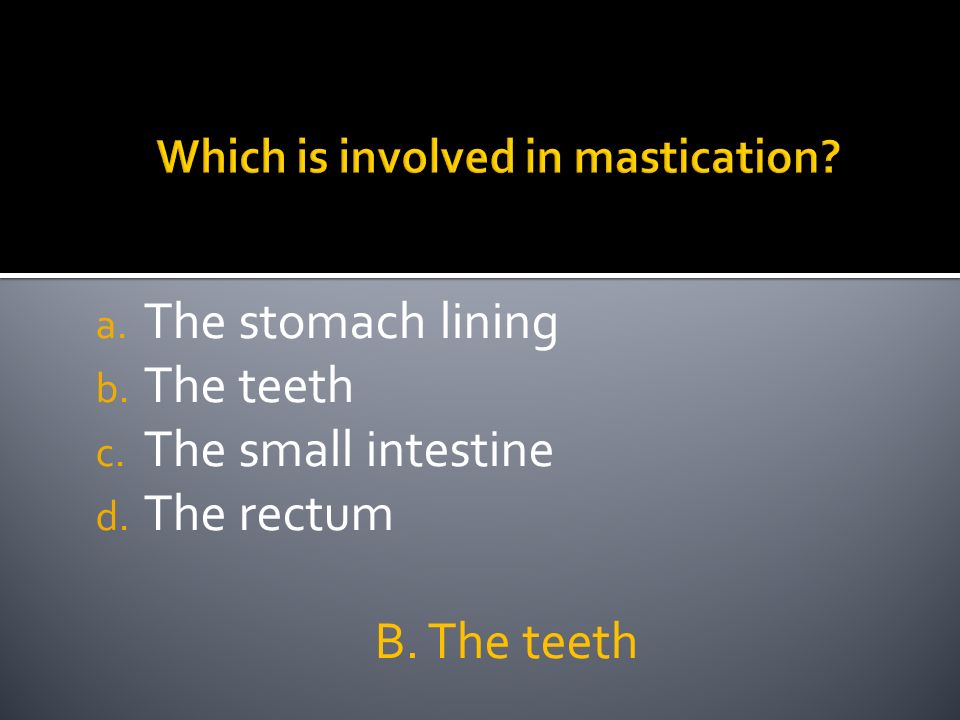 Which is involved in mastication?

a. The stomach lining
b. The teeth
c. The small intestine
d. The rectum

B. The teeth